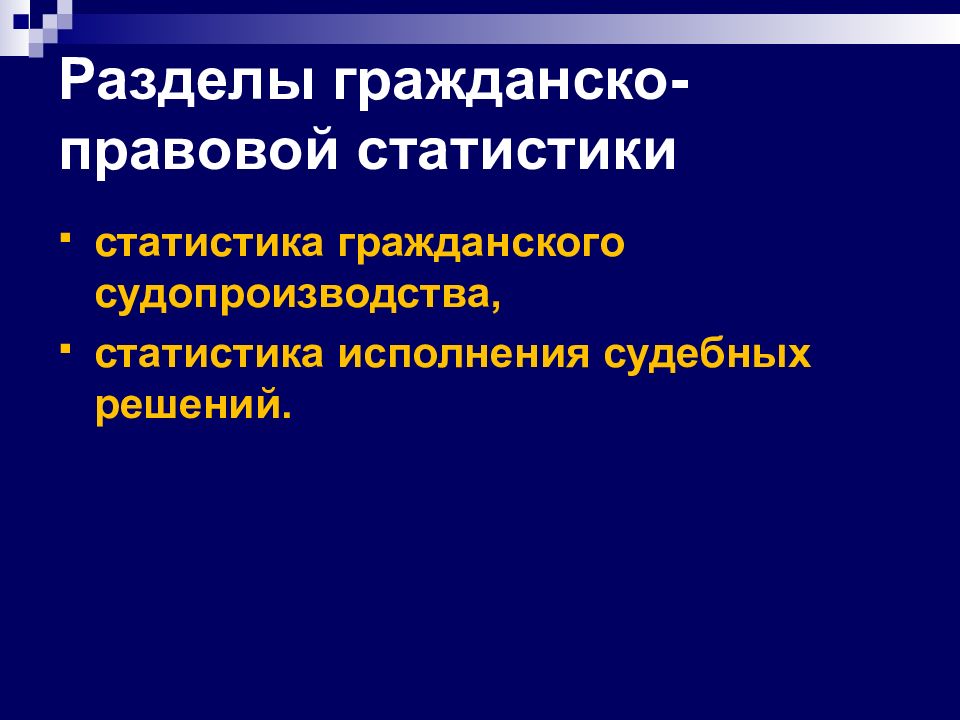 Разделы гражданско-правовой статистики

- статистика гражданского судопроизводства,
- статистика исполнения судебных решений.